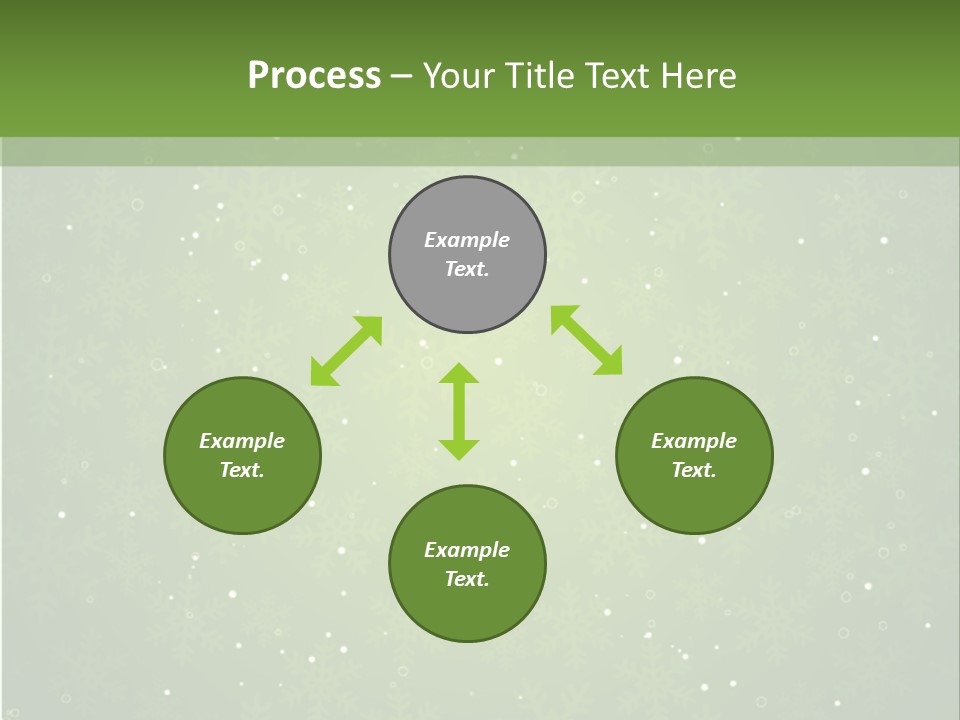 Process – Your Title Text Here

Example Text.

Example Text.

Example Text.

Example Text.